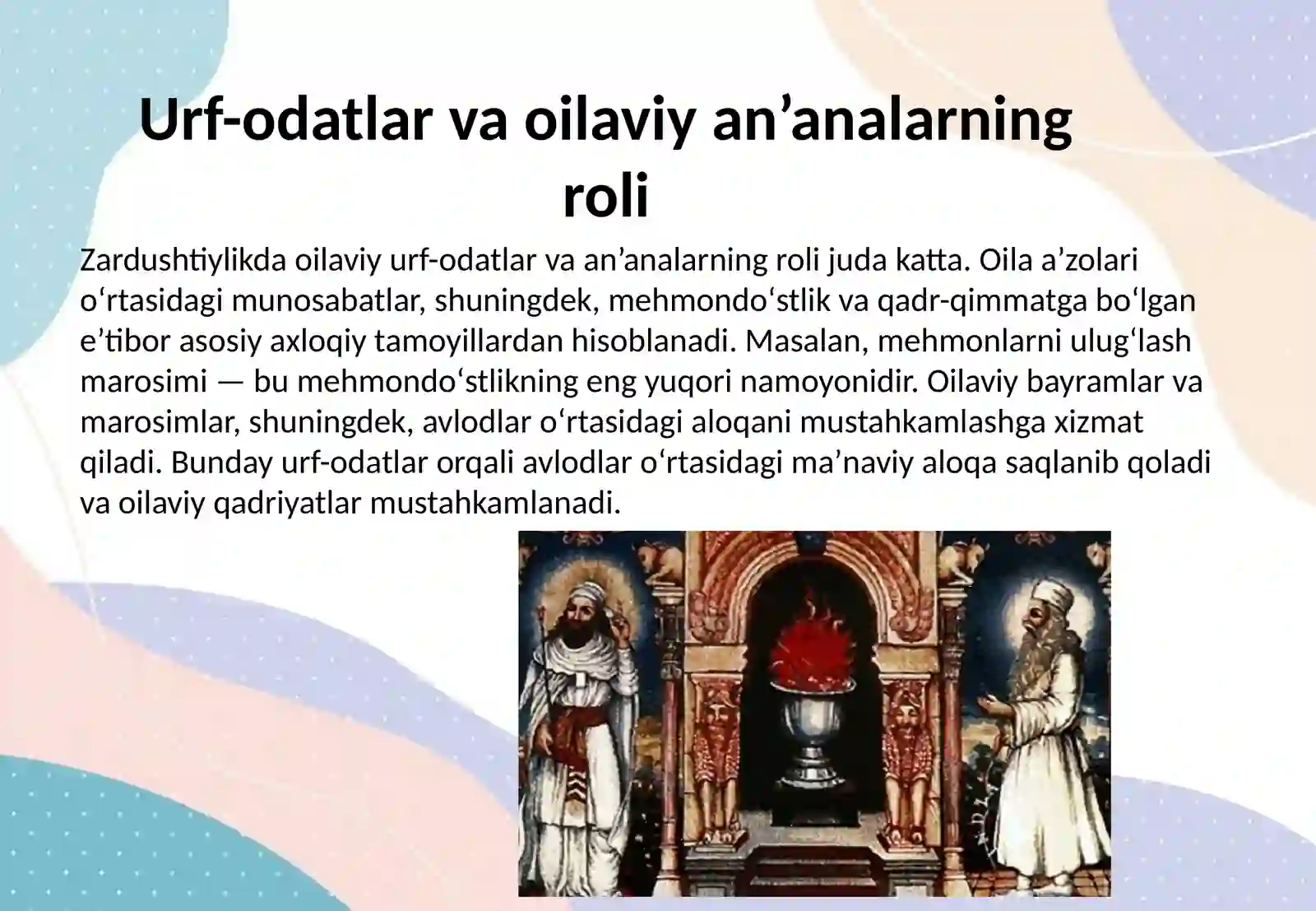 Urf-odatlar va oilaviy an’analarning roli

Zardushtiylikda oilaviy urf-odatlar va an’analarning roli juda katta. Oila a’zolari o‘rtasidagi munosabatlar, shuningdek, mehmondo‘stlik va qadr-qimmatga bo‘lgan e’tibor asosiy axloqiy tamoyillardan hisoblanadi. Masalan, mehmonlarni ulug‘lash marosimi — bu mehmondo‘stlikning eng yuqori namoyonidir. Oilaviy bayramlar va marosimlar, shuningdek, avlodlar o‘rtasidagi aloqani mustahkamlashga xizmat qiladi. Bunday urf-odatlar orqali avlodlar o‘rtasidagi ma’naviy aloqa saqlanib qoladi va oilaviy qadriyatlar mustahkamlanadi.